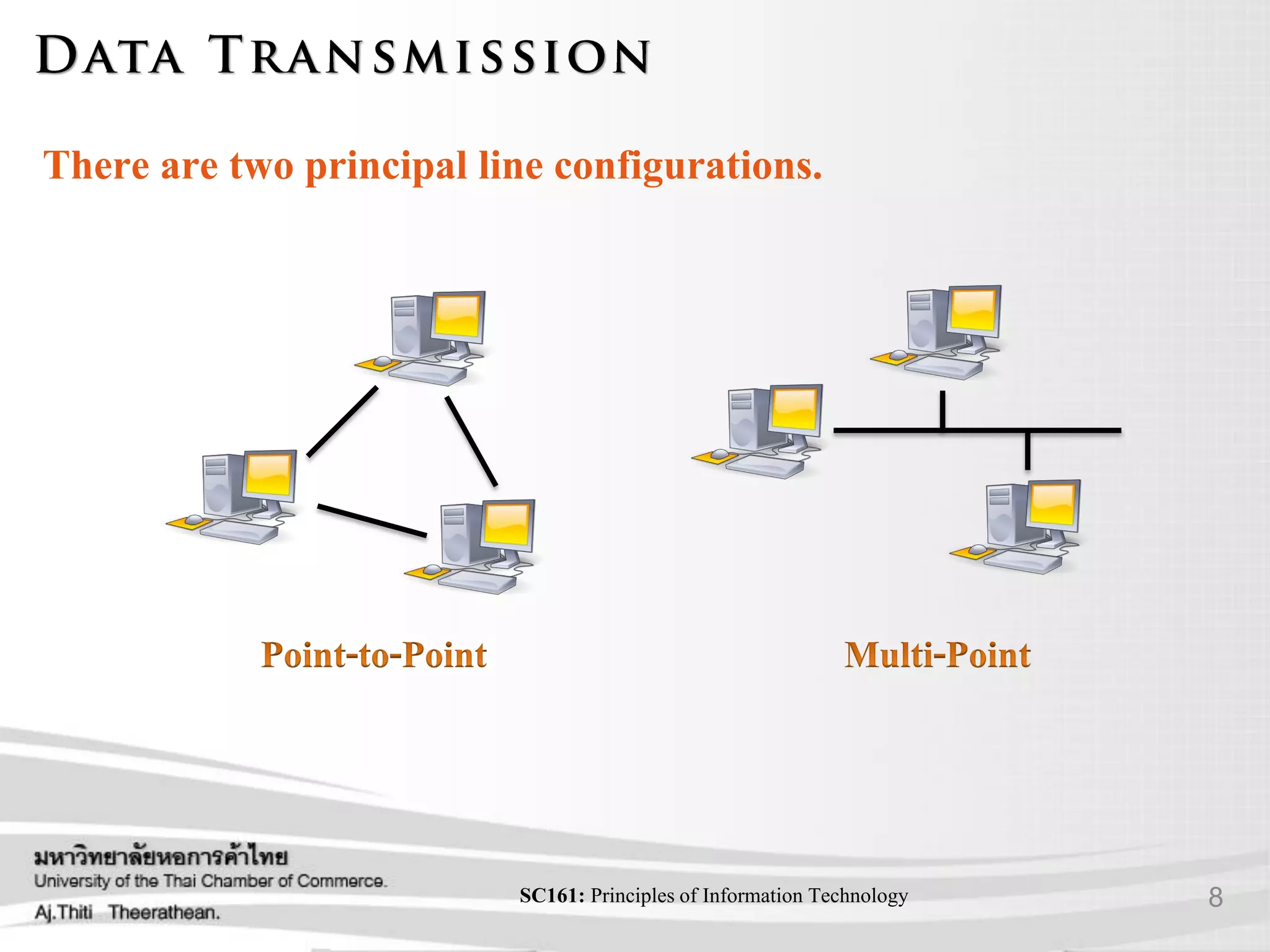 DATA TRANSMISSION

There are two principal line configurations.

Point-to-Point

Multi-Point

มหาวิทยาลัยหอการค้าไทย
University of the Thai Chamber of Commerce.
Aj.Thiti Theerathean.

SC161: Principles of Information Technology

8